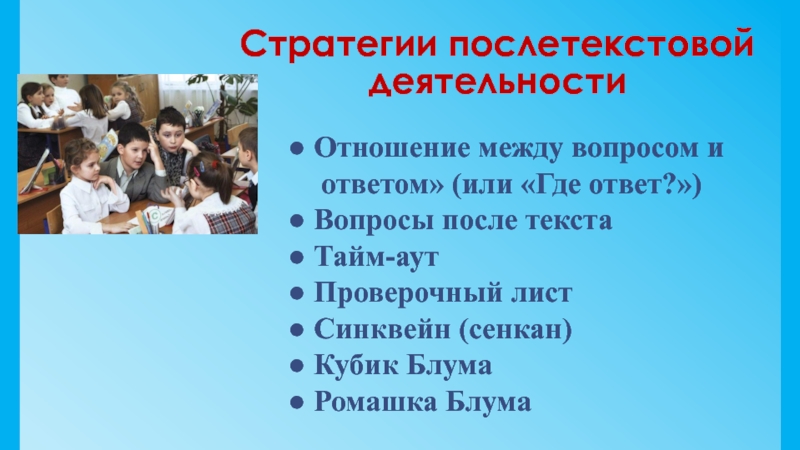 Стратегии послетекстовой деятельности

● Отношение между вопросом и ответом» (или «Где ответ?»)
● Вопросы после текста
● Тайм-аут
● Проверочный лист
● Синквейн (сенкан)
● Кубик Блума
● Ромашка Блума